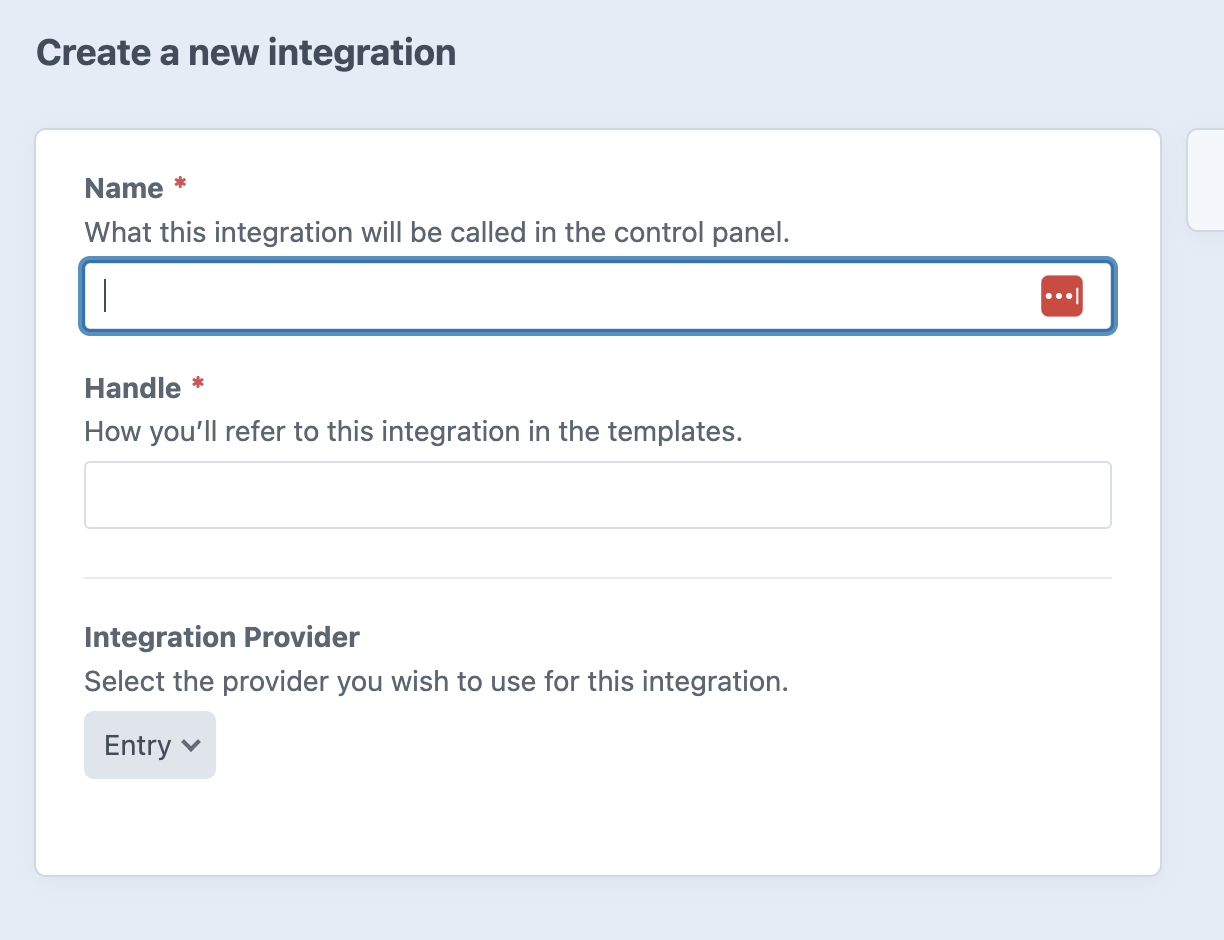 Create a new integration

Name *
What this integration will be called in the control panel.

Handle *
How you'll refer to this integration in the templates.

Integration Provider
Select the provider you wish to use for this integration.

Entry